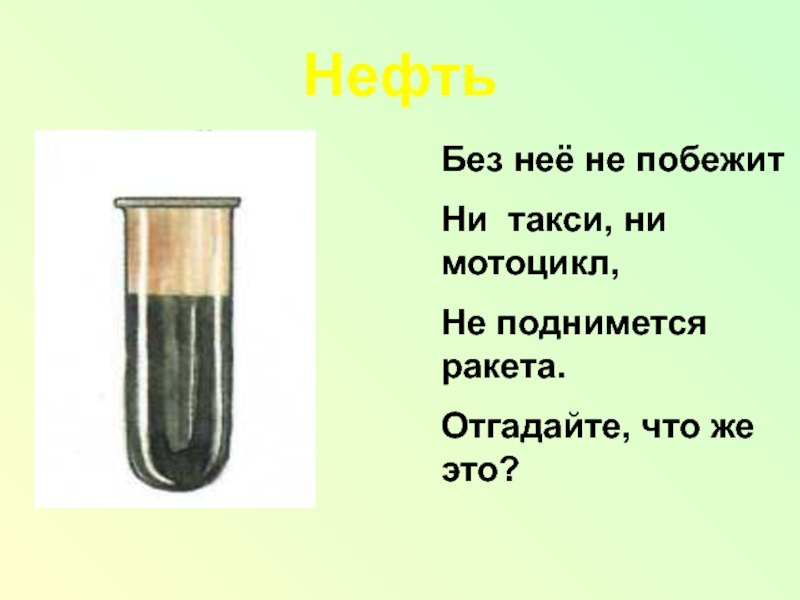 Нефть

Без неё не побежит

Ни  такси, ни мотоцикл,

Не поднимется ракета.

Отгадайте, что же это?